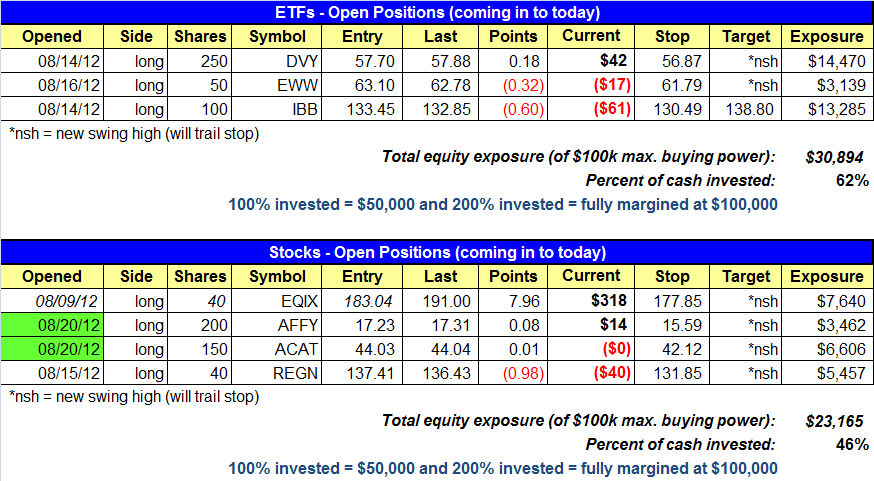 ETFs - Open Positions (coming in to today)

| Opened | Side | Shares | Symbol | Entry | Last | Points | Current | Stop | Target | Exposure |
|---|---|---|---|---|---|---|---|---|---|---|
| 08/14/12 | long | 250 | DVY | 57.70 | 57.88 | 0.18 | $42 | 56.87 | *nsh | $14,470 |
| 08/16/12 | long | 50 | EWW | 63.10 | 62.78 | (0.32) | ($17) | 61.79 | *nsh | $3,139 |
| 08/14/12 | long | 100 | IBB | 133.45 | 132.85 | (0.60) | ($61) | 130.49 | 138.80 | $13,285 |

*nsh = new swing high (will trail stop)

Total equity exposure (of $100k max. buying power): $30,894

Percent of cash invested: 62%

100% invested = $50,000 and 200% invested = fully margined at $100,000

Stocks - Open Positions (coming in to today)

| Opened | Side | Shares | Symbol | Entry | Last | Points | Current | Stop | Target | Exposure |
|---|---|---|---|---|---|---|---|---|---|---|
| 08/09/12 | long | 40 | EQIX | 183.04 | 191.00 | 7.96 | $318 | 177.85 | *nsh | $7,640 |
| 08/20/12 | long | 200 | AFFY | 17.23 | 17.31 | 0.08 | $14 | 15.59 | *nsh | $3,462 |
| 08/20/12 | long | 150 | ACAT | 44.03 | 44.04 | 0.01 | ($0) | 42.12 | *nsh | $6,606 |
| 08/15/12 | long | 40 | REGN | 137.41 | 136.43 | (0.98) | ($40) | 131.85 | *nsh | $5,457 |

*nsh = new swing high (will trail stop)

Total equity exposure (of $100k max. buying power): $23,165

Percent of cash invested: 46%

100% invested = $50,000 and 200% invested = fully margined at $100,000